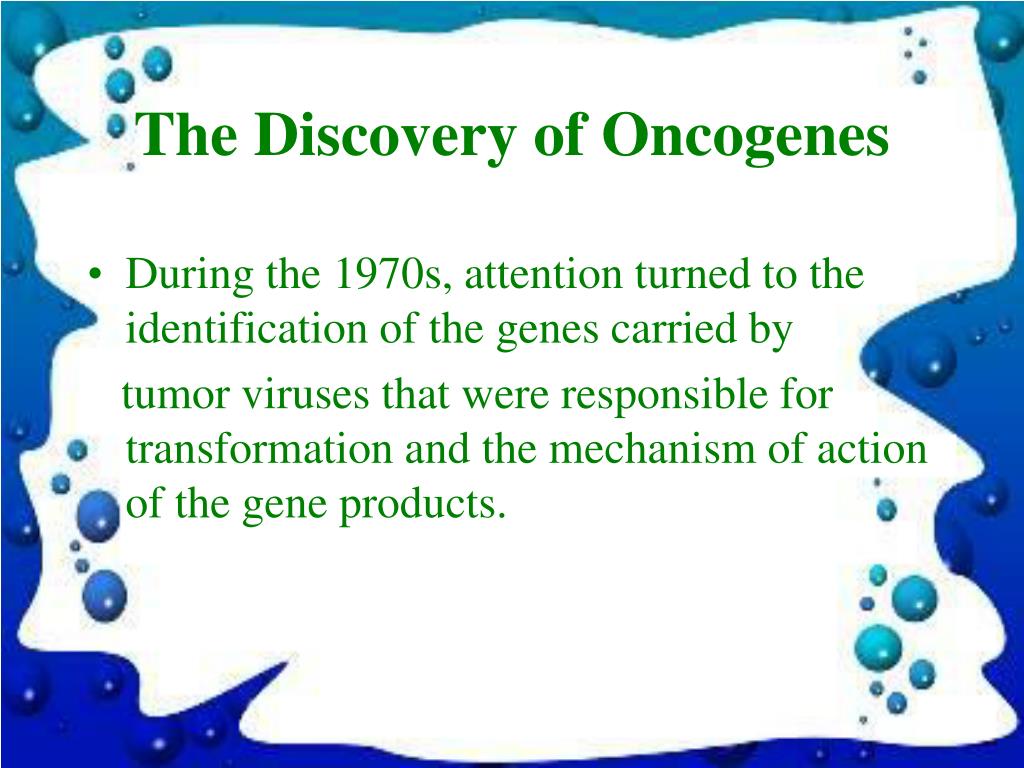 The Discovery of Oncogenes

• During the 1970s, attention turned to the identification of the genes carried by

tumor viruses that were responsible for transformation and the mechanism of action of the gene products.